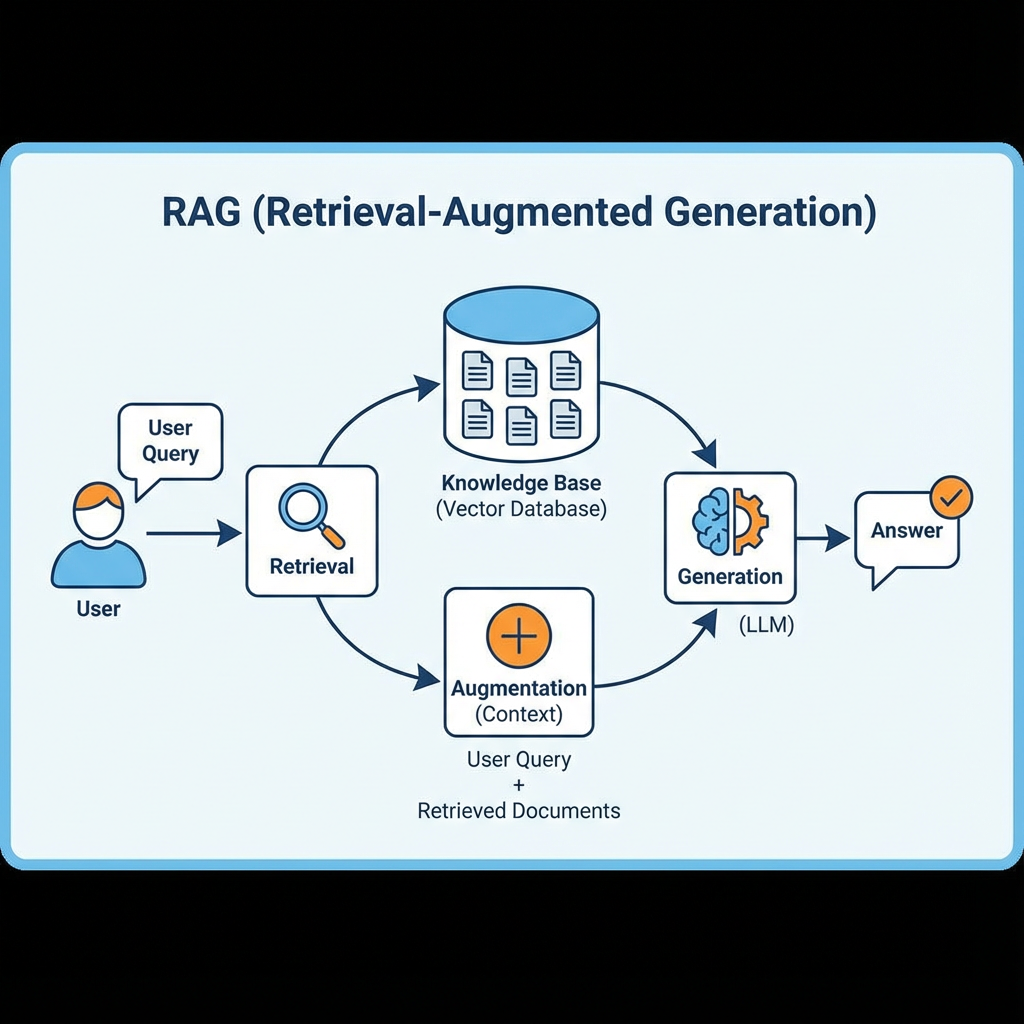 RAG (Retrieval-Augmented Generation)

User Query

User

Retrieval

Knowledge Base
(Vector Database)

Augmentation
(Context)

User Query
+
Retrieved Documents

Generation

(LLM)

Answer